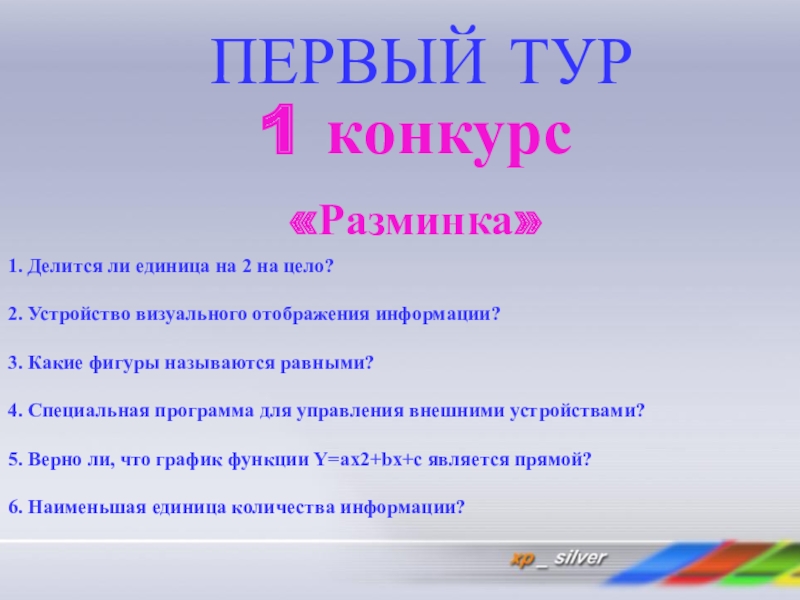 ПЕРВЫЙ ТУР

1 конкурс

«Разминка»

1. Делится ли единица на 2 на цело?

2. Устройство визуального отображения информации?

3. Какие фигуры называются равными?

4. Специальная программа для управления внешними устройствами?

5. Верно ли, что график функции Y=ax2+bx+c является прямой?

6. Наименьшая единица количества информации?

xp_ silver